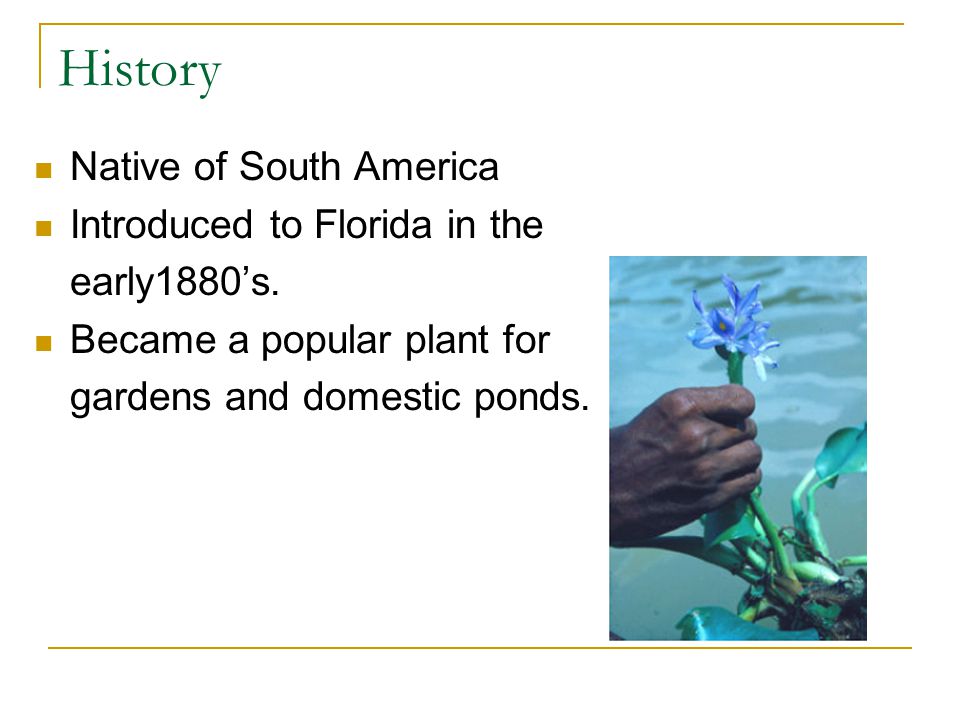 History

- Native of South America
- Introduced to Florida in the early1880’s.
- Became a popular plant for gardens and domestic ponds.